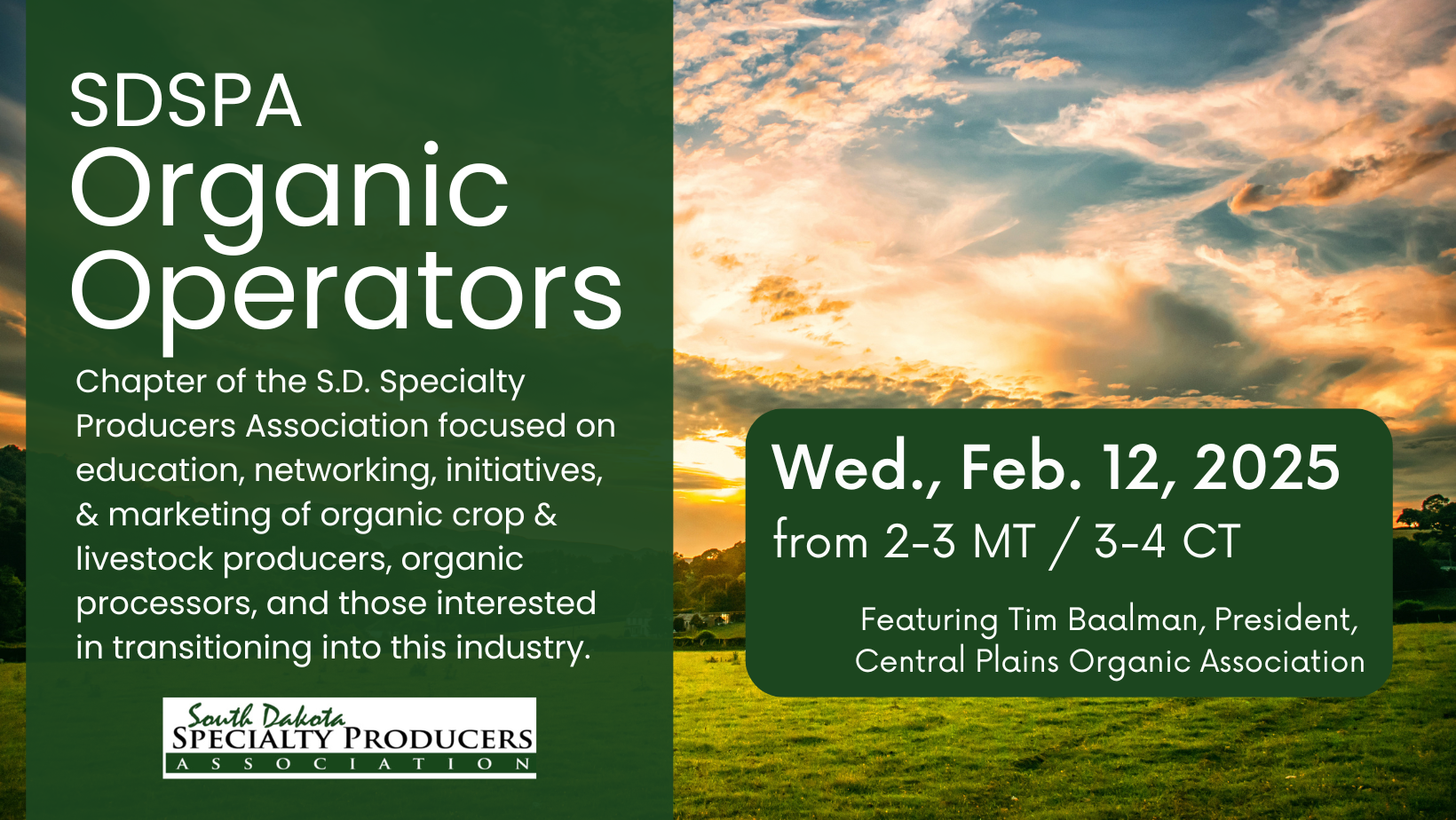 SDSPA
Organic
Operators

Chapter of the S.D. Specialty Producers Association focused on education, networking, initiatives, & marketing of organic crop & livestock producers, organic processors, and those interested in transitioning into this industry.

South Dakota
SPECIALTY PRODUCERS
ASSOCIATION

Wed., Feb. 12, 2025
from 2-3 MT / 3-4 CT

Featuring Tim Baalman, President, Central Plains Organic Association